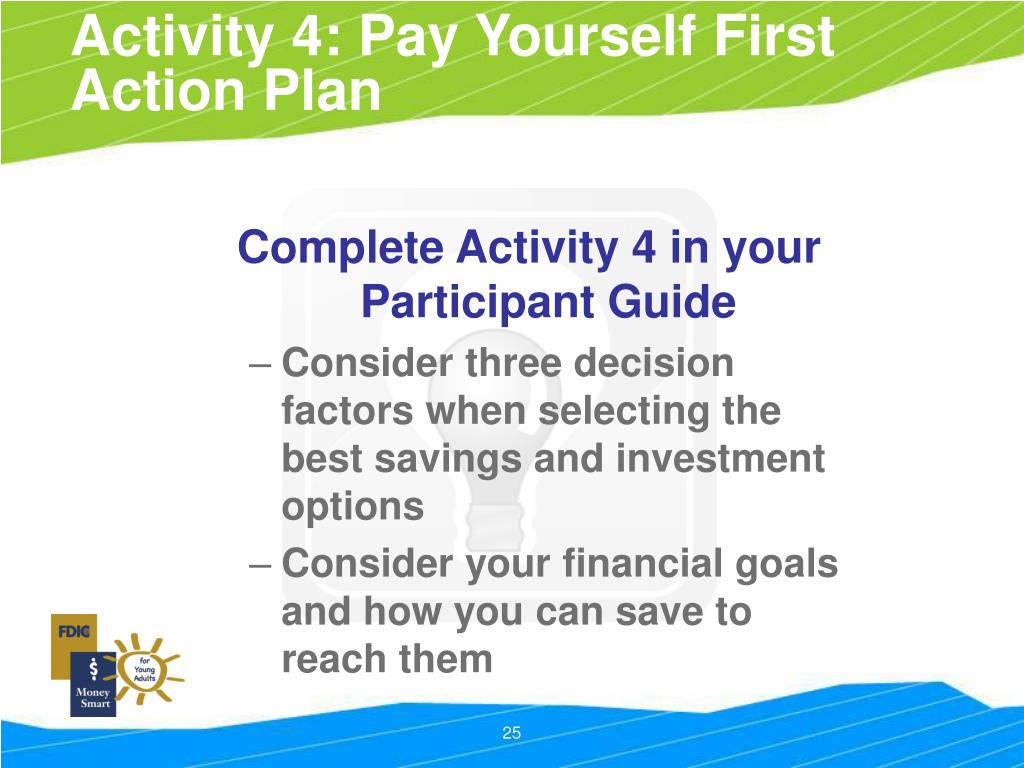 Activity 4: Pay Yourself First Action Plan

Complete Activity 4 in your Participant Guide

– Consider three decision factors when selecting the best savings and investment options

– Consider your financial goals and how you can save to reach them

FDIC

$

Money Smart

for Young Adults

25